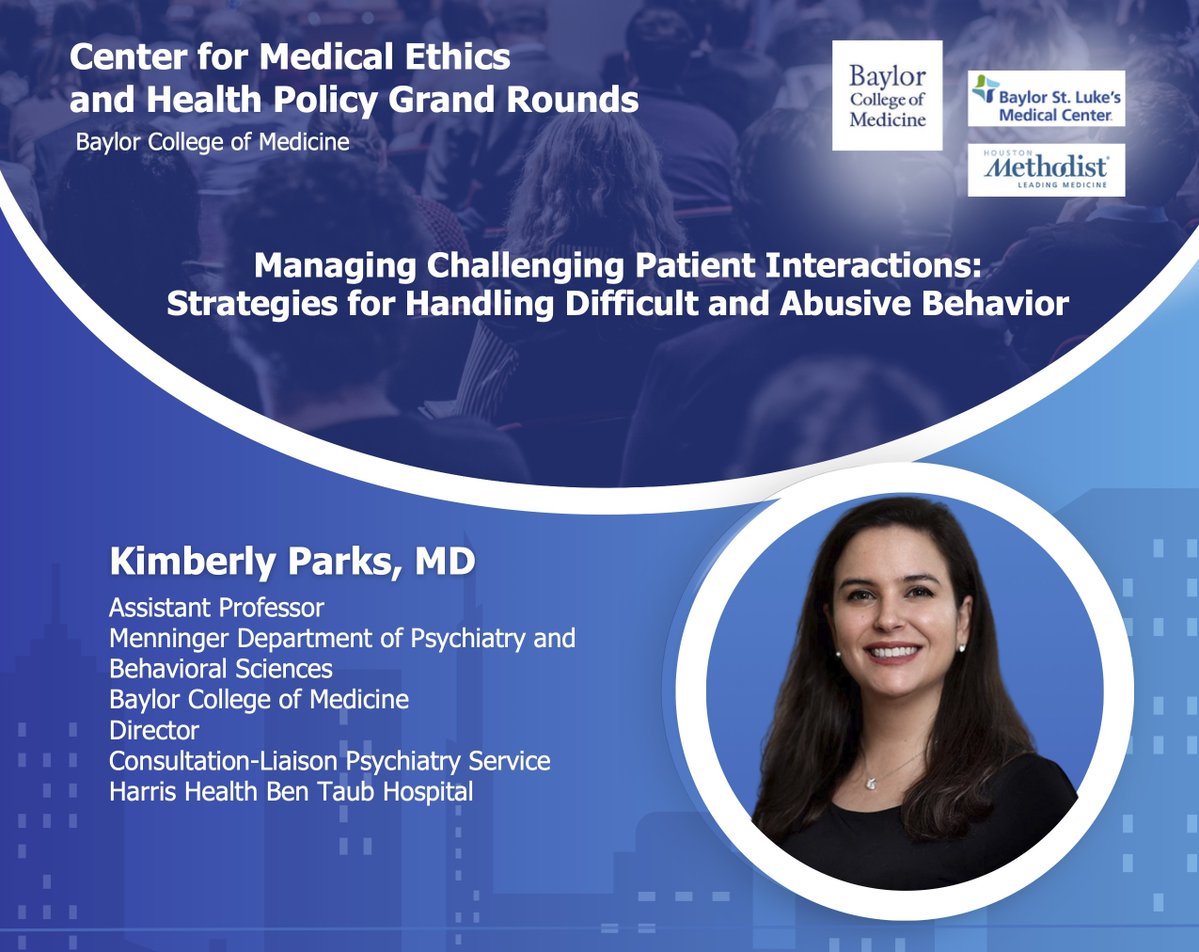 Center for Medical Ethics and Health Policy Grand Rounds
Baylor College of Medicine

Baylor College of Medicine

Baylor St. Luke's Medical Center

HOUSTON Methodist LEADING MEDICINE

Managing Challenging Patient Interactions: Strategies for Handling Difficult and Abusive Behavior

Kimberly Parks, MD

Assistant Professor
Menninger Department of Psychiatry and Behavioral Sciences
Baylor College of Medicine
Director
Consultation-Liaison Psychiatry Service
Harris Health Ben Taub Hospital